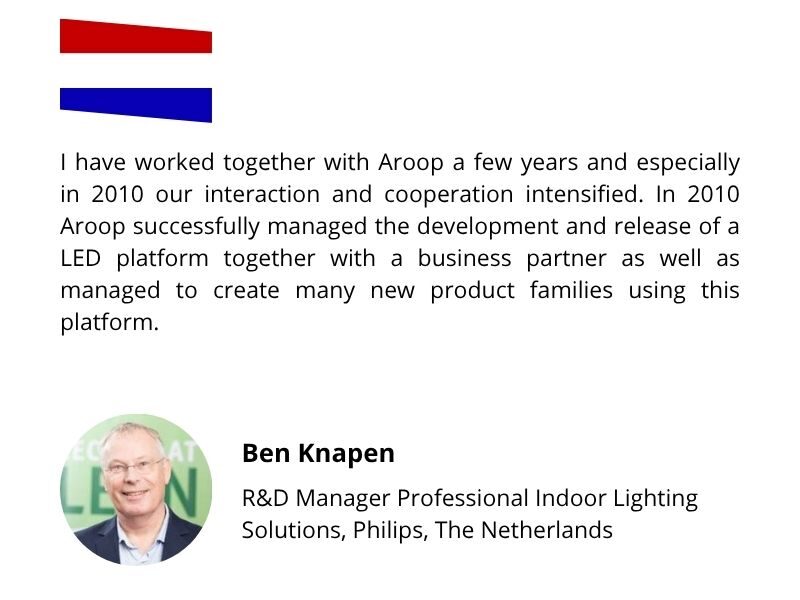 I have worked together with Aroop a few years and especially in 2010 our interaction and cooperation intensified. In 2010 Aroop successfully managed the development and release of a LED platform together with a business partner as well as managed to create many new product families using this platform.

Ben Knapen

R&D Manager Professional Indoor Lighting Solutions, Philips, The Netherlands